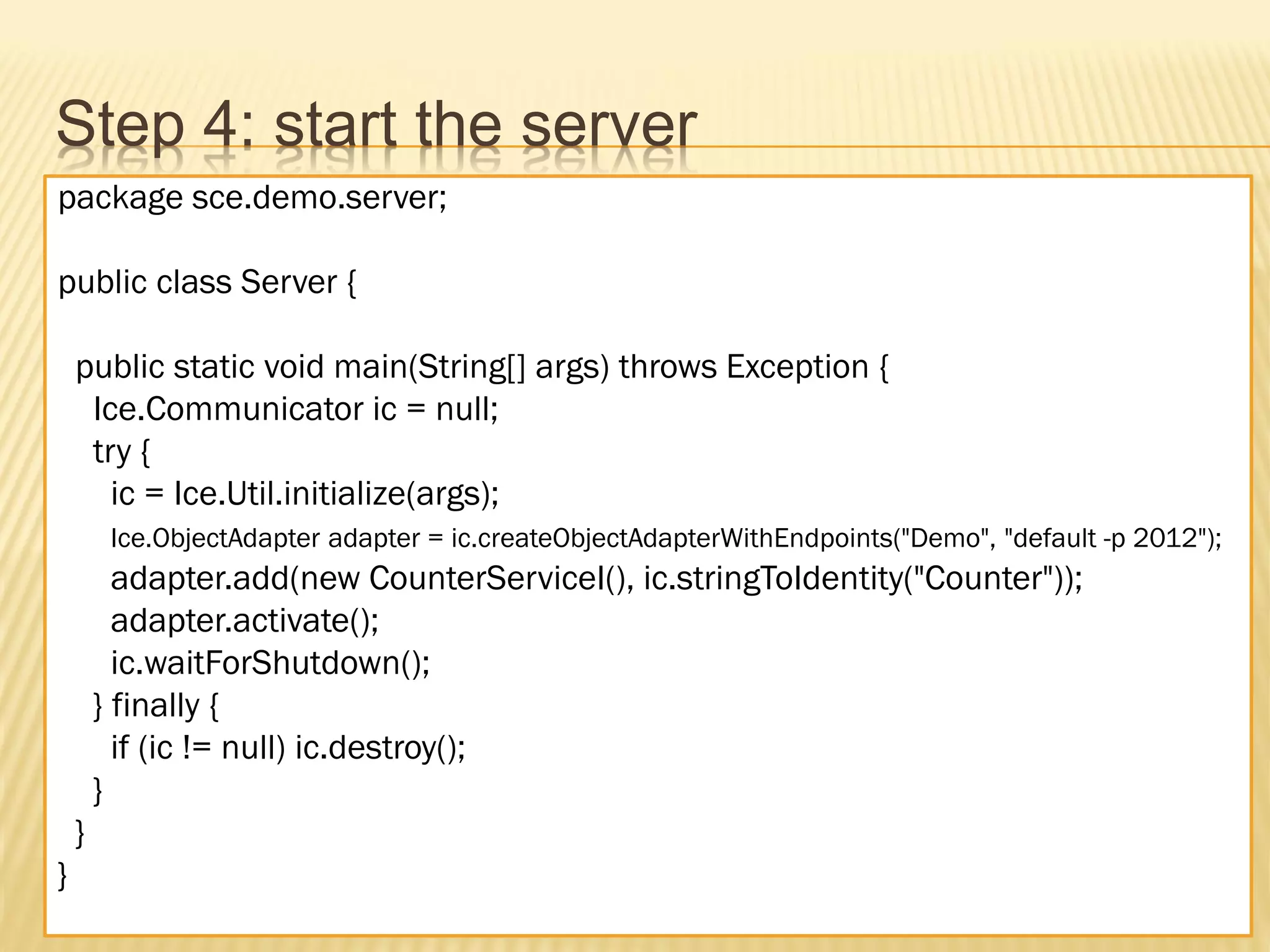 Step 4: start the server

package sce.demo.server;

public class Server {

  public static void main(String[] args) throws Exception {
    Ice.Communicator ic = null;
    try {
      ic = Ice.Util.initialize(args);
      Ice.ObjectAdapter adapter = ic.createObjectAdapterWithEndpoints("Demo", "default -p 2012");
      adapter.add(new CounterServiceI(), ic.stringToIdentity("Counter"));
      adapter.activate();
      ic.waitForShutdown();
    } finally {
      if (ic != null) ic.destroy();
    }
  }
}